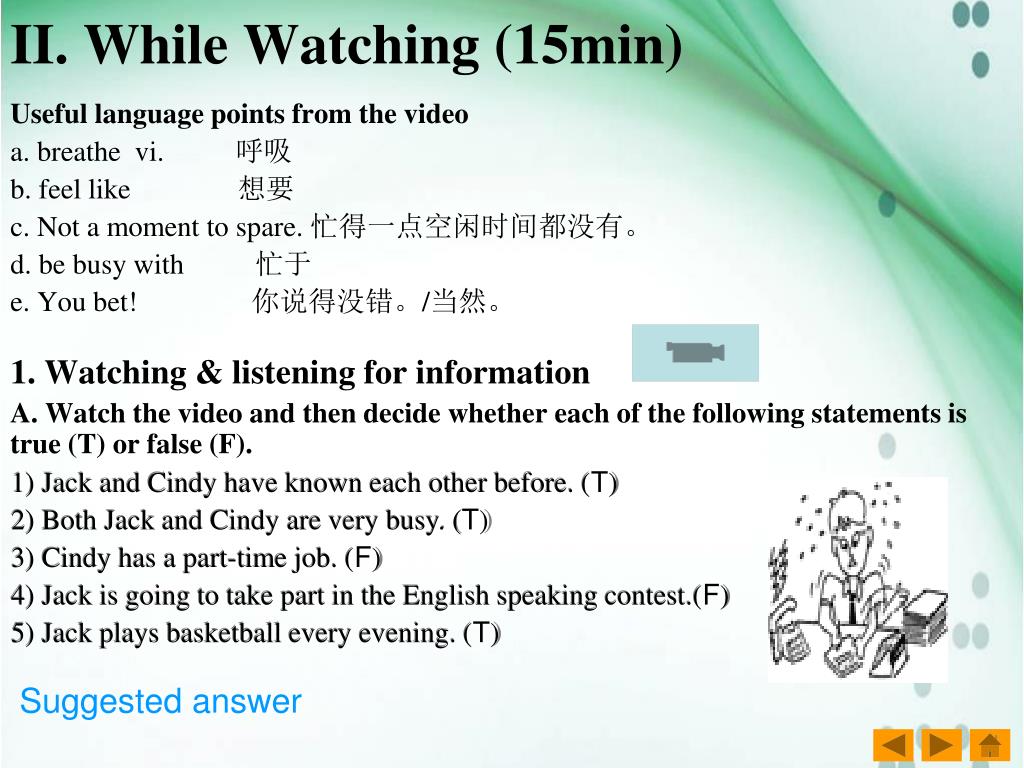 II. While Watching (15min)

Useful language points from the video
a. breathe vi. 呼吸
b. feel like 想要
c. Not a moment to spare. 忙得一点空闲时间都没有。
d. be busy with 忙于
e. You bet! 你说得没错。/当然。

1. Watching & listening for information

A. Watch the video and then decide whether each of the following statements is true (T) or false (F).
1) Jack and Cindy have known each other before. (T)
2) Both Jack and Cindy are very busy. (T)
3) Cindy has a part-time job. (F)
4) Jack is going to take part in the English speaking contest.(F)
5) Jack plays basketball every evening. (T)

Suggested answer